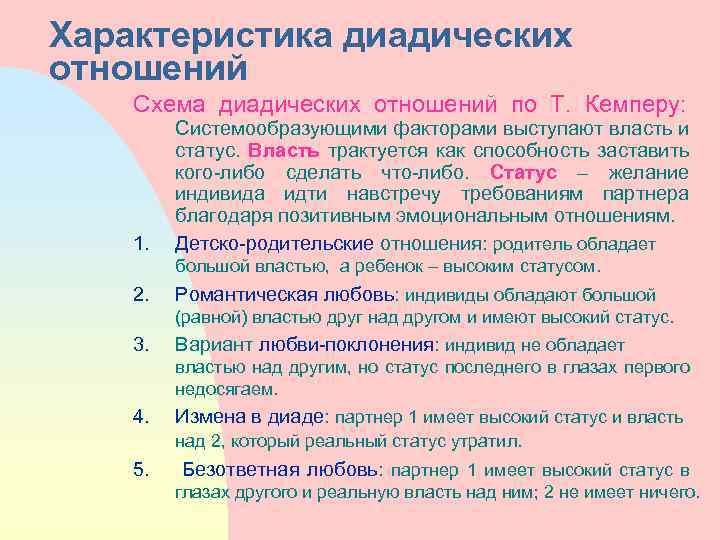 Характеристика диадических отношений

Схема диадических отношений по Т. Кемперу:

Системообразующими факторами выступают власть и статус. Власть трактуется как способность заставить кого-либо сделать что-либо. Статус – желание индивида идти навстречу требованиям партнера благодаря позитивным эмоциональным отношениям.

1. Детско-родительские отношения: родитель обладает большой властью, а ребенок – высоким статусом.

2. Романтическая любовь: индивиды обладают большой (равной) властью друг над другом и имеют высокий статус.

3. Вариант любви-поклонения: индивид не обладает властью над другим, но статус последнего в глазах первого недосягаем.

4. Измена в диаде: партнер 1 имеет высокий статус и власть над 2, который реальный статус утратил.

5. Безответная любовь: партнер 1 имеет высокий статус в глазах другого и реальную власть над ним; 2 не имеет ничего.